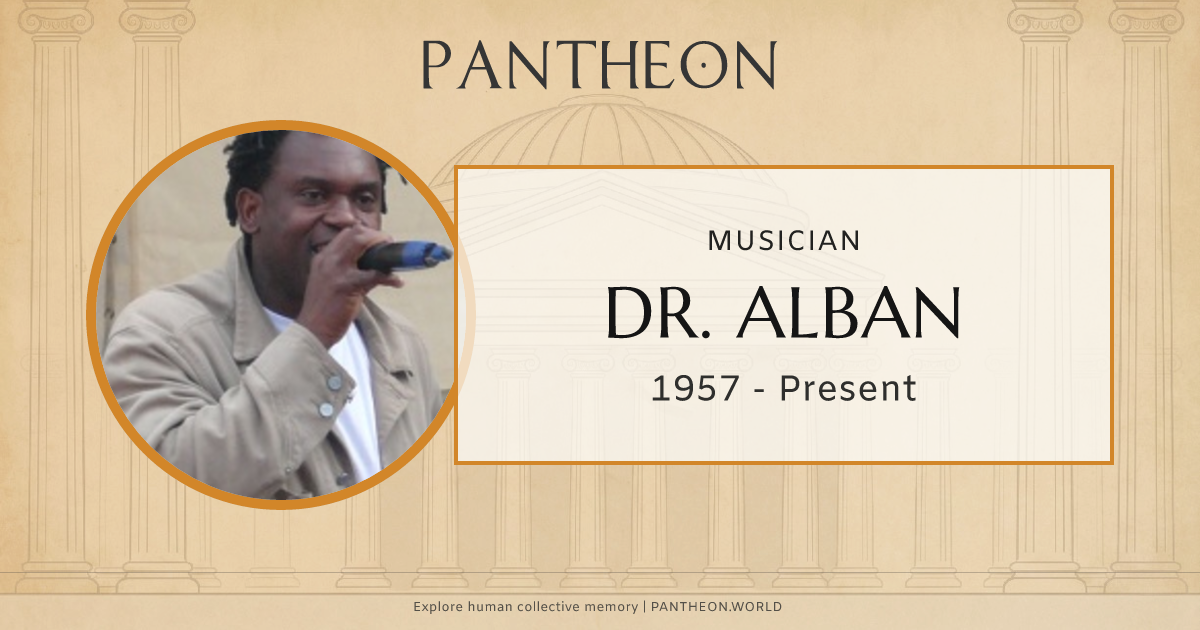 PANTHEON

MUSICIAN

DR. ALBAN

1957 - Present

Explore human collective memory | PANTHEON.WORLD